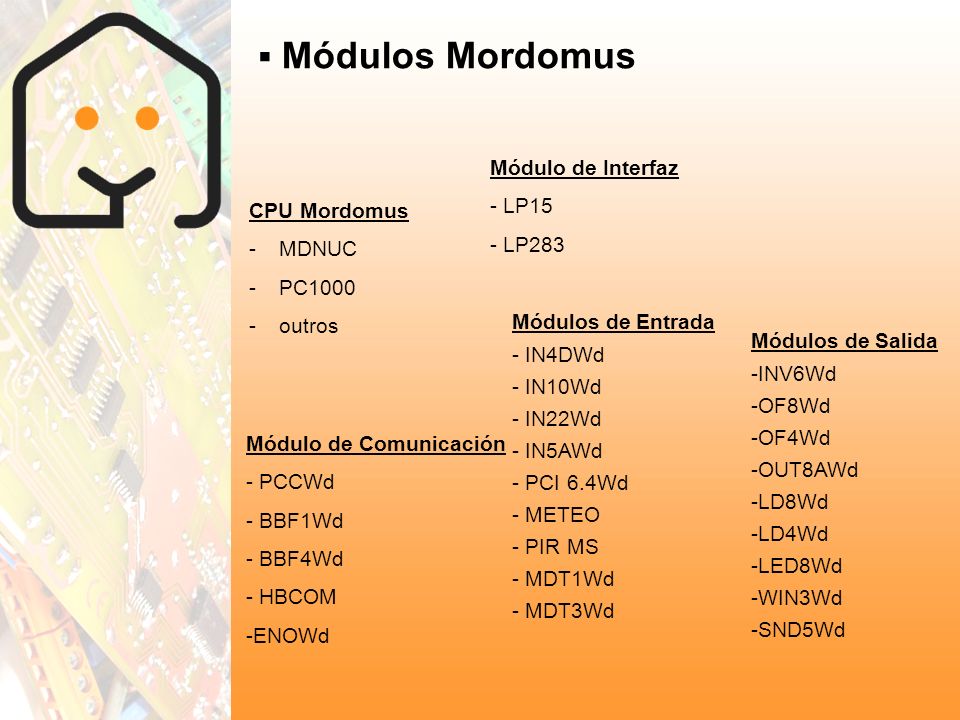 ▪ Módulos Mordomus

CPU Mordomus
- MDNUC
- PC1000
- outros

Módulo de Comunicación
- PCCWd
- BBF1Wd
- BBF4Wd
- HBCOM
-ENOWd

Módulo de Interfaz
- LP15
- LP283

Módulos de Entrada
- IN4DWd
- IN10Wd
- IN22Wd
- IN5AWd
- PCI 6.4Wd
- METEO
- PIR MS
- MDT1Wd
- MDT3Wd

Módulos de Salida
-INV6Wd
-OF8Wd
-OF4Wd
-OUT8AWd
-LD8Wd
-LD4Wd
-LED8Wd
-WIN3Wd
-SND5Wd